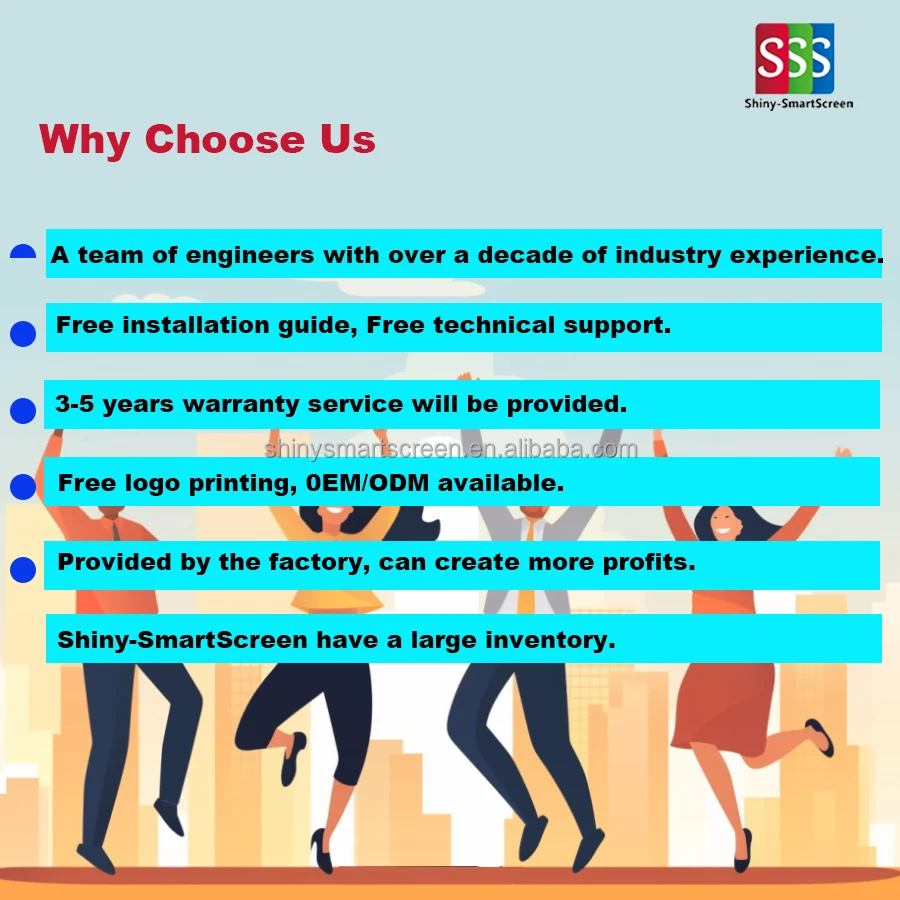 SSS
Shiny-SmartScreen

Why Choose Us

A team of engineers with over a decade of industry experience.

Free installation guide, Free technical support.

3-5 years warranty service will be provided.

shinysmartscreen.en.alibaba.com

Free logo printing, 0EM/ODM available.

Provided by the factory, can create more profits.

Shiny-SmartScreen have a large inventory.